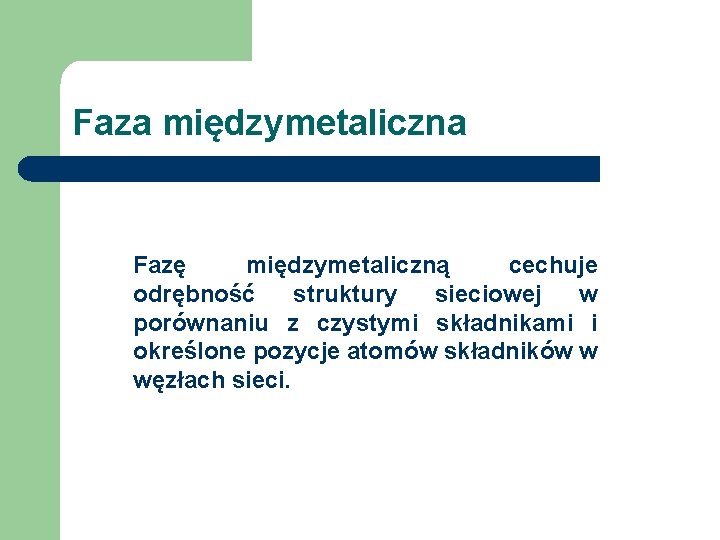 Faza międzymetaliczna

Fazę międzymetaliczną cechuje odrębność struktury sieciowej w porównaniu z czystymi składnikami i określone pozycje atomów składników w węzłach sieci.